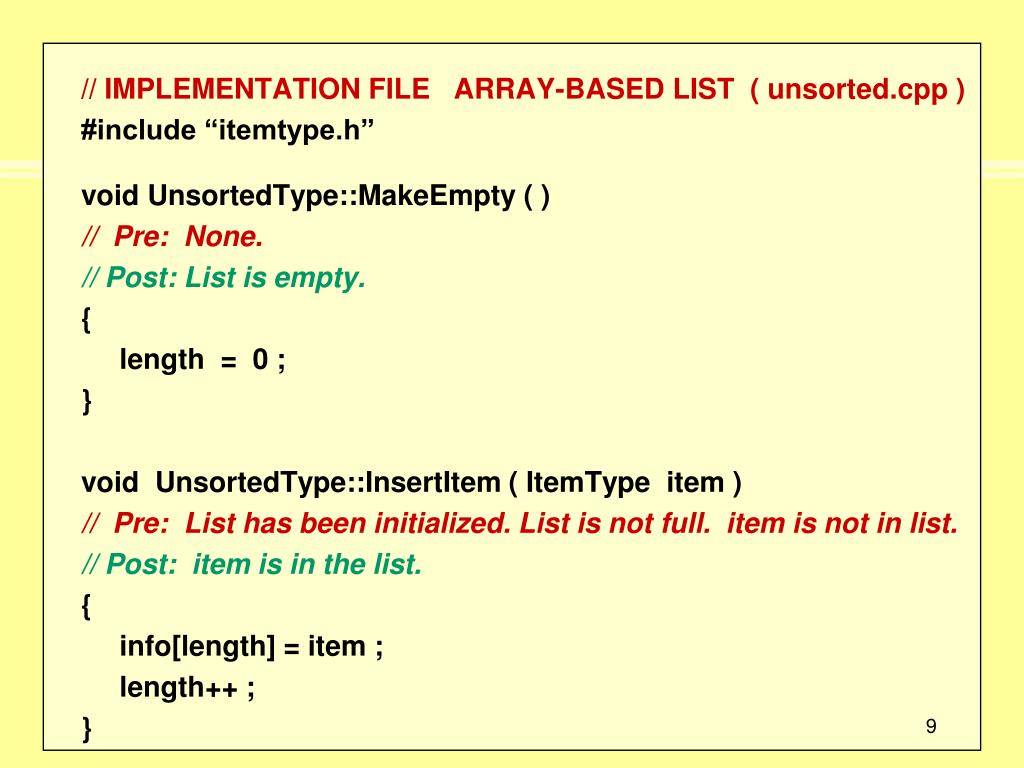 // IMPLEMENTATION FILE ARRAY-BASED LIST ( unsorted.cpp )
#include “itemtype.h”

void UnsortedType::MakeEmpty ( )
// Pre: None.
// Post: List is empty.
{
length = 0 ;
}

void UnsortedType::InsertItem ( ItemType item )
// Pre: List has been initialized. List is not full. item is not in list.
// Post: item is in the list.
{
info[length] = item ;
length++ ;
}

9